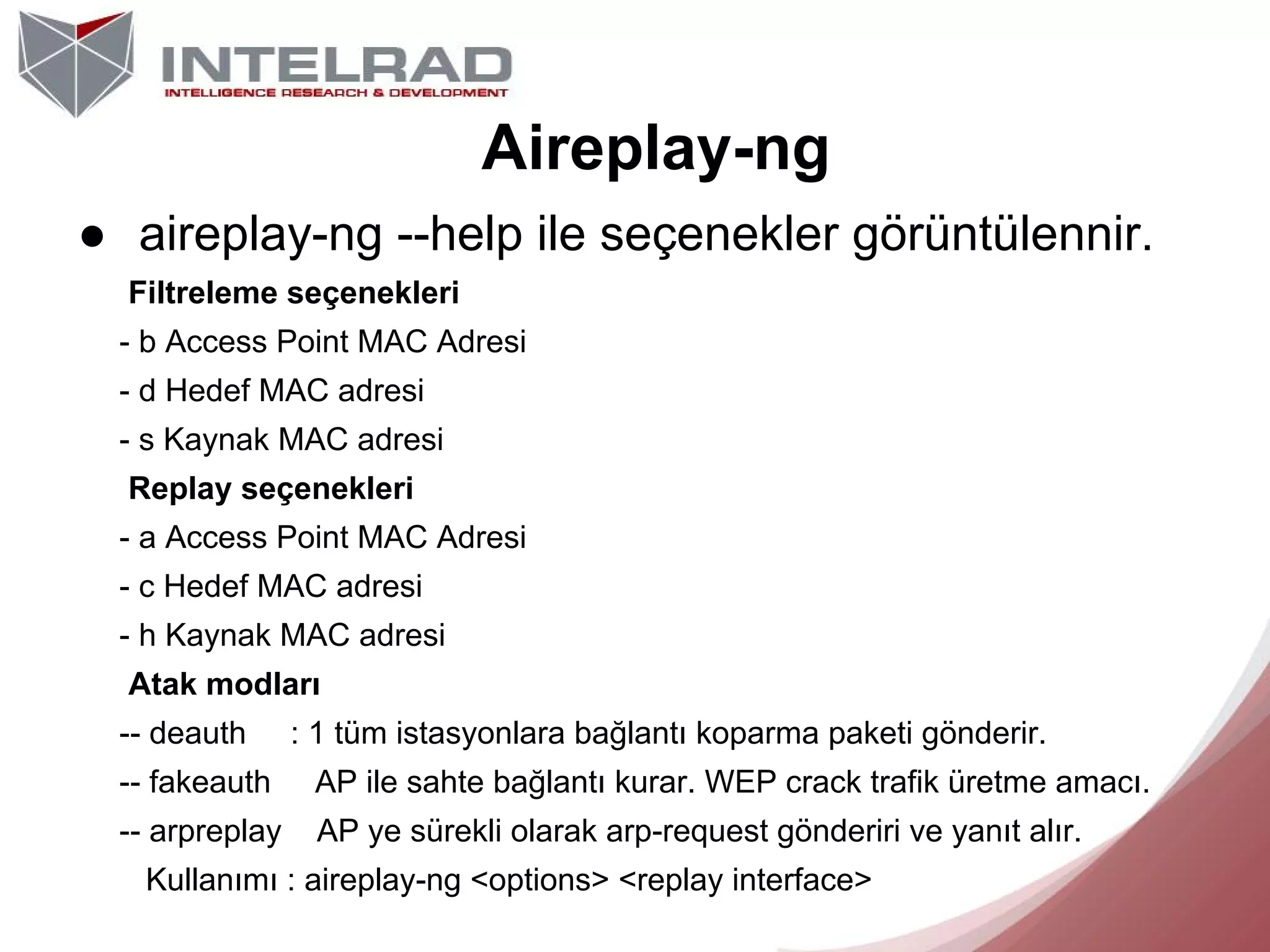 INTELRAD
INTELLIGENCE RESEARCH & DEVELOPMENT

Aireplay-ng

● aireplay-ng --help ile seçenekler görüntülennir.

Filtreleme seçenekleri

- b Access Point MAC Adresi

- d Hedef MAC adresi

- s Kaynak MAC adresi

Replay seçenekleri

- a Access Point MAC Adresi

- c Hedef MAC adresi

- h Kaynak MAC adresi

Atak modları

-- deauth : 1 tüm istasyonlara bağlantı koparma paketi gönderir.

-- fakeauth AP ile sahte bağlantı kurar. WEP crack trafik üretme amacı.

-- arpreplay AP ye sürekli olarak arp-request gönderiri ve yanıt alır.

Kullanımı : aireplay-ng <options> <replay interface>